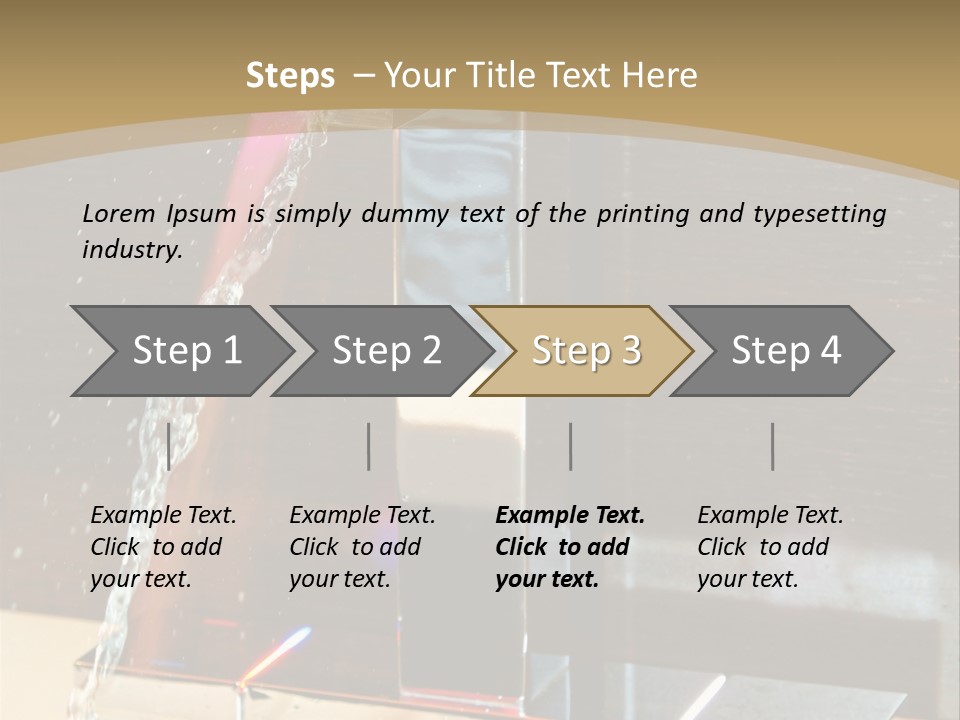 Steps – Your Title Text Here

Lorem Ipsum is simply dummy text of the printing and typesetting industry.

Step 1

Step 2

Step 3

Step 4

Example Text. Click to add your text.

Example Text. Click to add your text.

Example Text. Click to add your text.

Example Text. Click to add your text.